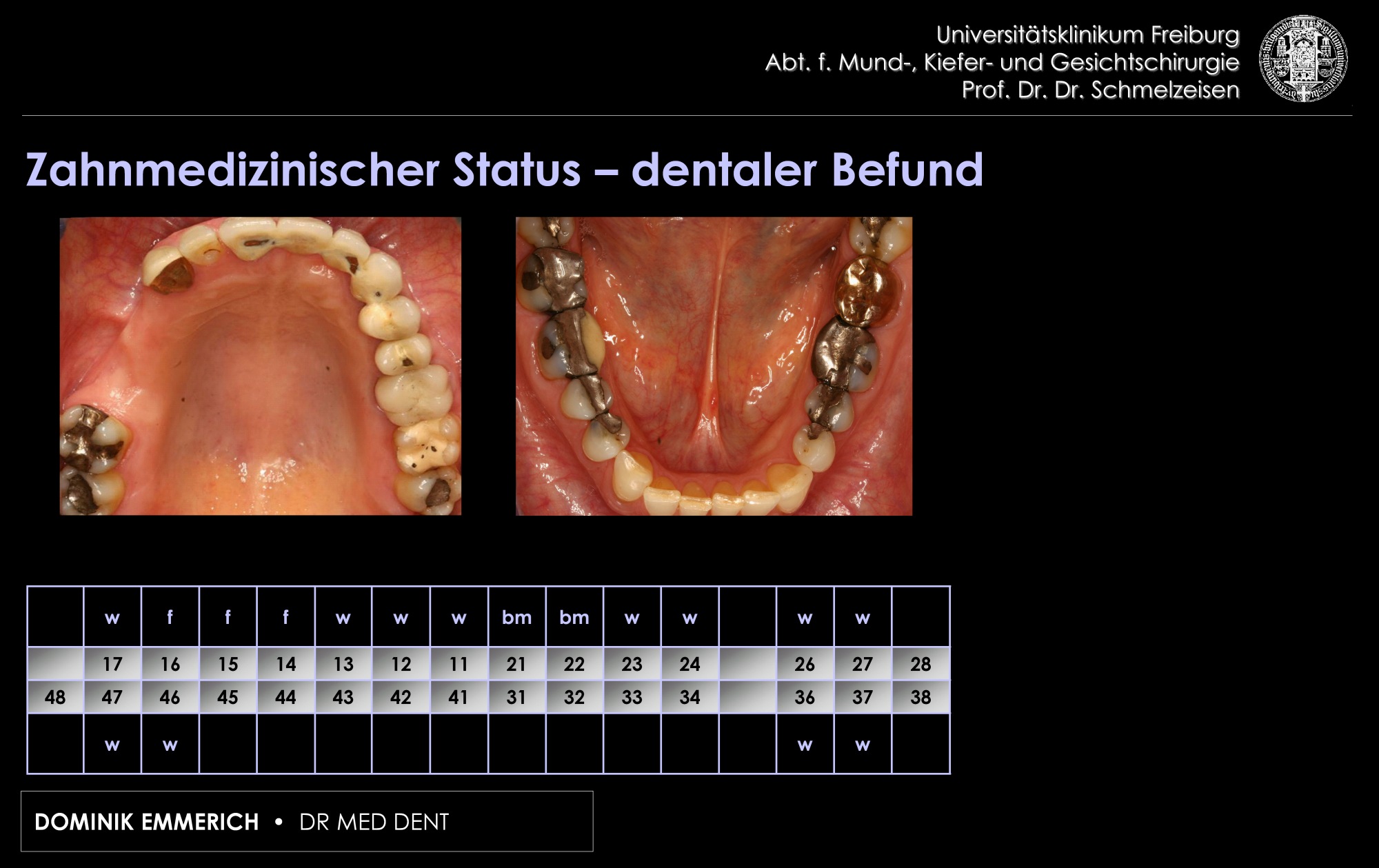 Universitätsklinikum Freiburg
Abt. f. Mund-, Kiefer- und Gesichtschirurgie
Prof. Dr. Dr. Schmelzeisen

Zahnmedizinischer Status – dentaler Befund

| | w | f | f | f | w | w | w | bm | bm | w | w | | w | w | |
|---|---|---|---|---|---|---|---|---|---|---|---|---|---|---|---|
| | 17 | 16 | 15 | 14 | 13 | 12 | 11 | 21 | 22 | 23 | 24 | | 26 | 27 | 28 |
| 48 | 47 | 46 | 45 | 44 | 43 | 42 | 41 | 31 | 32 | 33 | 34 | | 36 | 37 | 38 |
| | w | w | | | | | | | | | | | w | w | |

DOMINIK EMMERICH • DR MED DENT